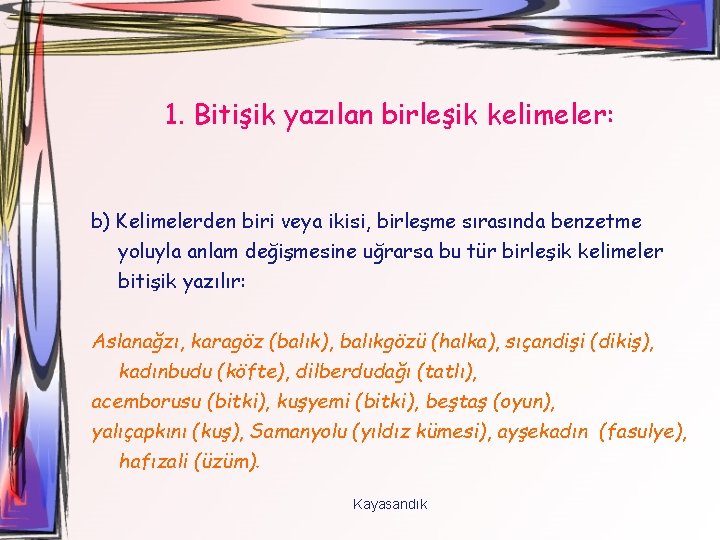 1. Bitişik yazılan birleşik kelimeler:

b) Kelimelerden biri veya ikisi, birleşme sırasında benzetme yoluyla anlam değişmesine uğrarsa bu tür birleşik kelimeler bitişik yazılır:

Aslanağzı, karagöz (balık), balıkgözü (halka), sıçandişi (dikiş), kadınbudu (köfte), dilberdudağı (tatlı), acemborusu (bitki), kuşyemi (bitki), beştaş (oyun), yalıçapkını (kuş), Samanyolu (yıldız kümesi), ayşekadın (fasulye), hafızali (üzüm).

Kayasandık